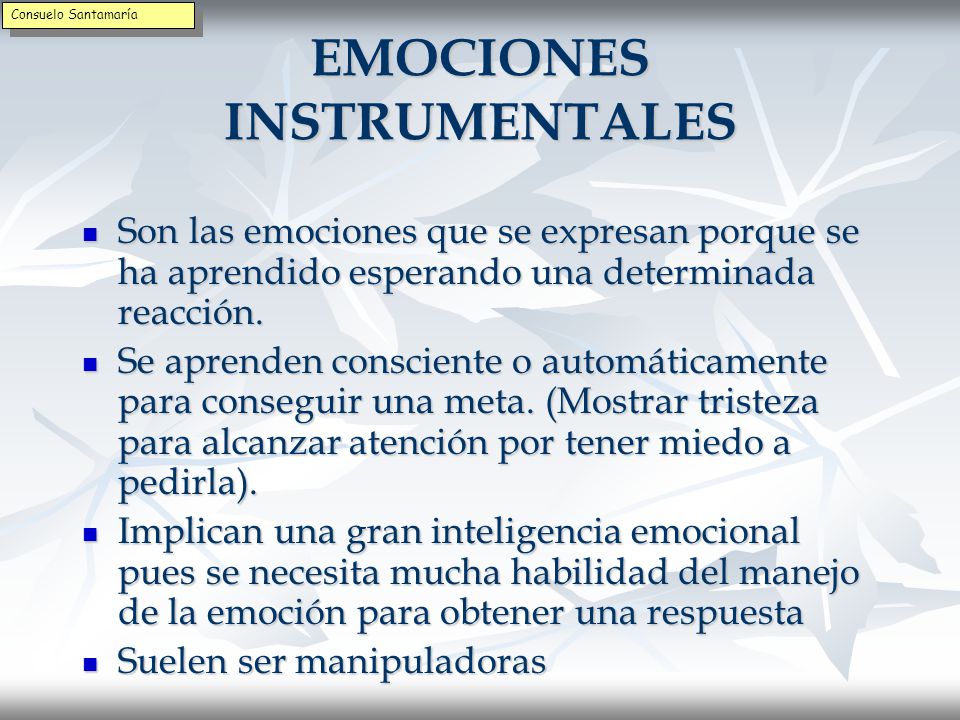 Consuelo Santamaría

EMOCIONES INSTRUMENTALES

- Son las emociones que se expresan porque se ha aprendido esperando una determinada reacción.
- Se aprenden consciente o automáticamente para conseguir una meta. (Mostrar tristeza para alcanzar atención por tener miedo a pedirla).
- Implican una gran inteligencia emocional pues se necesita mucha habilidad del manejo de la emoción para obtener una respuesta
- Suelen ser manipuladoras